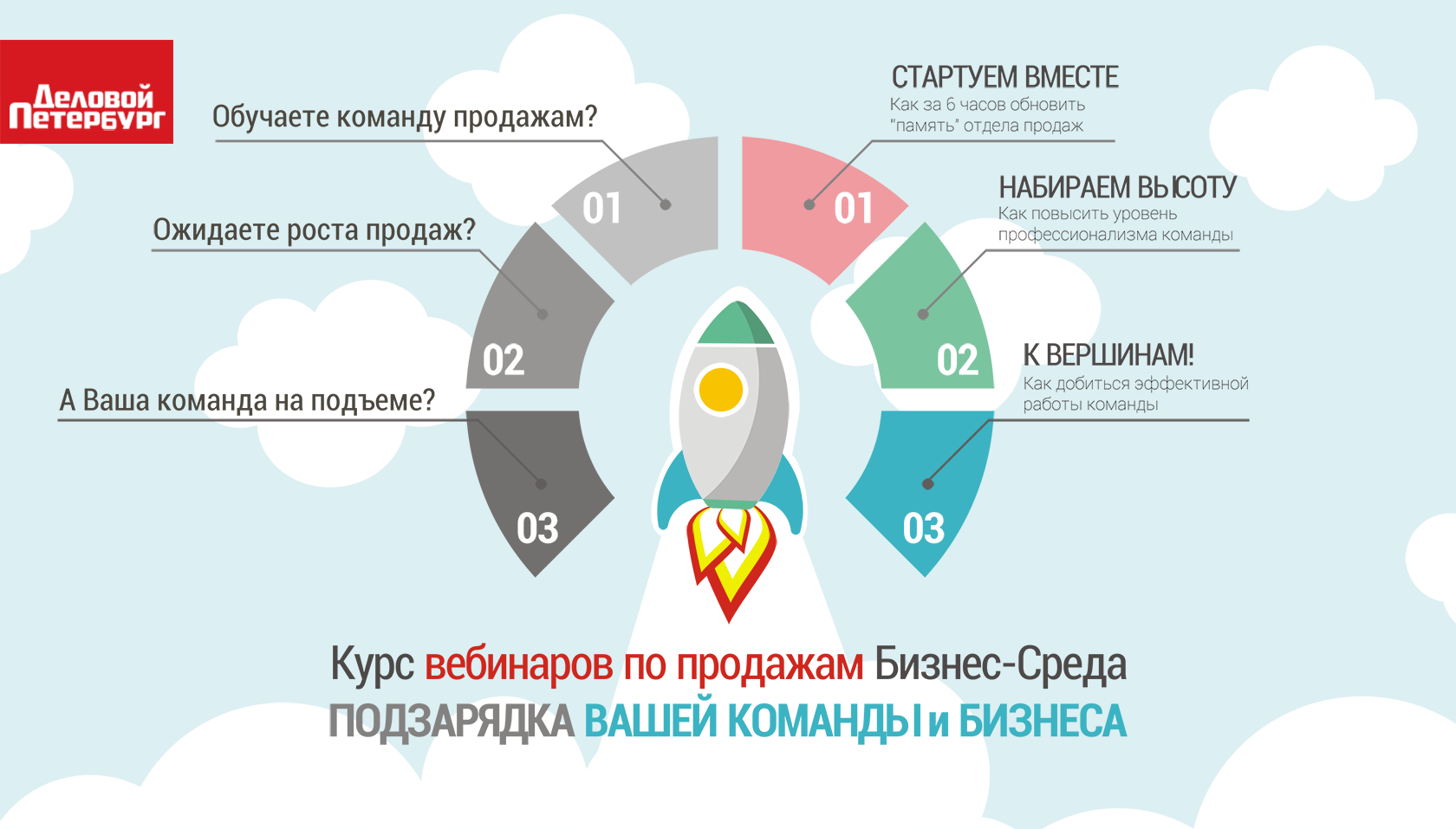 Деловой Петербург

Обучаете команду продажам?

01

Ожидаете роста продаж?

02

А Ваша команда на подъеме?

03

СТАРТУЕМ ВМЕСТЕ
Как за 6 часов обновить "память" отдела продаж

01

НАБИРАЕМ ВЫСОТУ
Как повысить уровень профессионализма команды

02

К ВЕРШИНАМ!
Как добиться эффективной работы команды

03

Курс вебинаров по продажам Бизнес-Среда
ПОДЗАРЯДКА ВАШЕЙ КОМАНДЫ и БИЗНЕСА